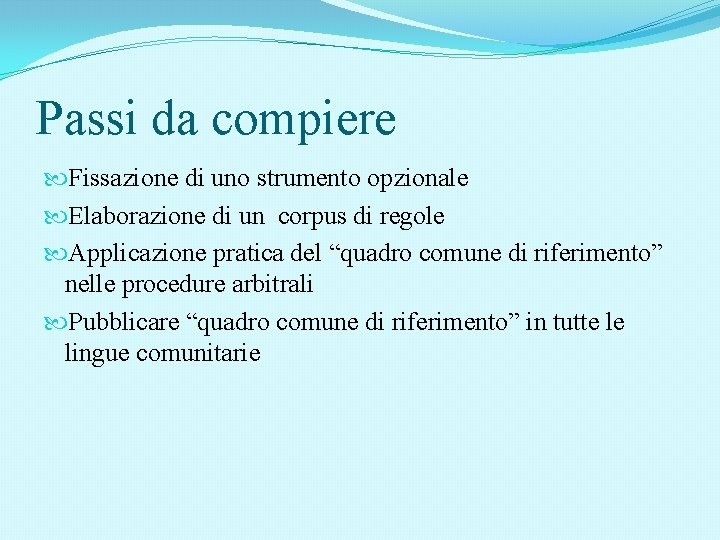 Passi da compiere

Fissazione di uno strumento opzionale

Elaborazione di un corpus di regole

Applicazione pratica del “quadro comune di riferimento” nelle procedure arbitrali

Pubblicare “quadro comune di riferimento” in tutte le lingue comunitarie